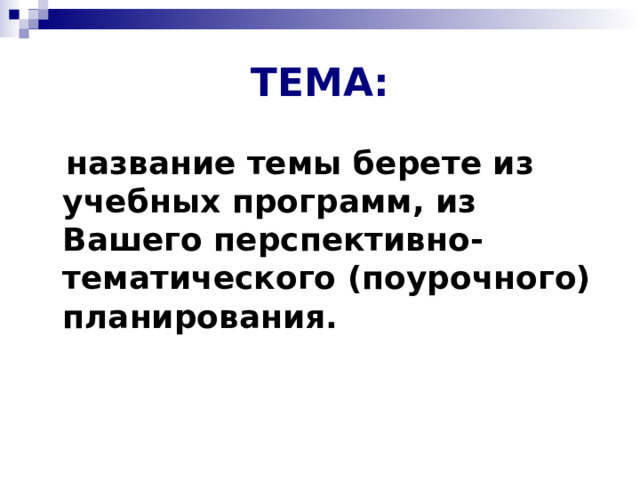 ТЕМА:

название темы берете из учебных программ, из Вашего перспективно-тематического (поурочного) планирования.